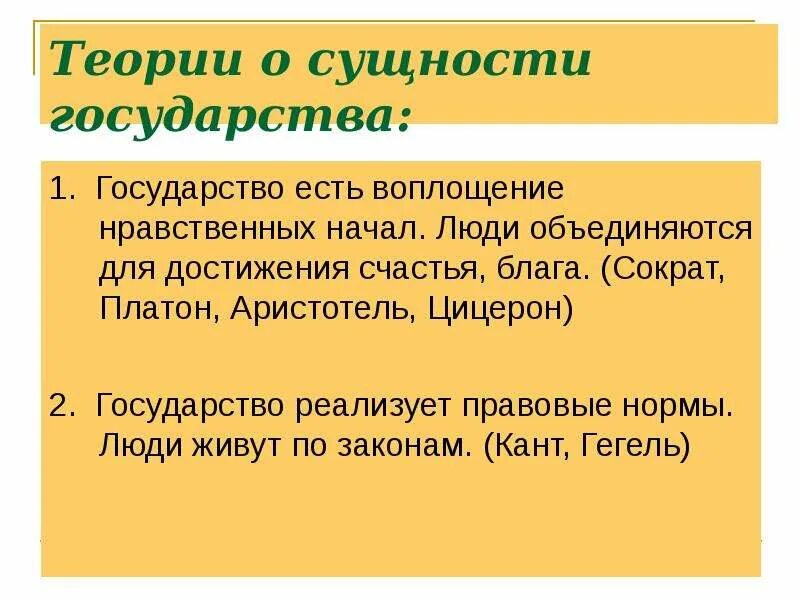 Теории о сущности государства:

1. Государство есть воплощение нравственных начал. Люди объединяются для достижения счастья, блага. (Сократ, Платон, Аристотель, Цицерон)

2. Государство реализует правовые нормы. Люди живут по законам. (Кант, Гегель)